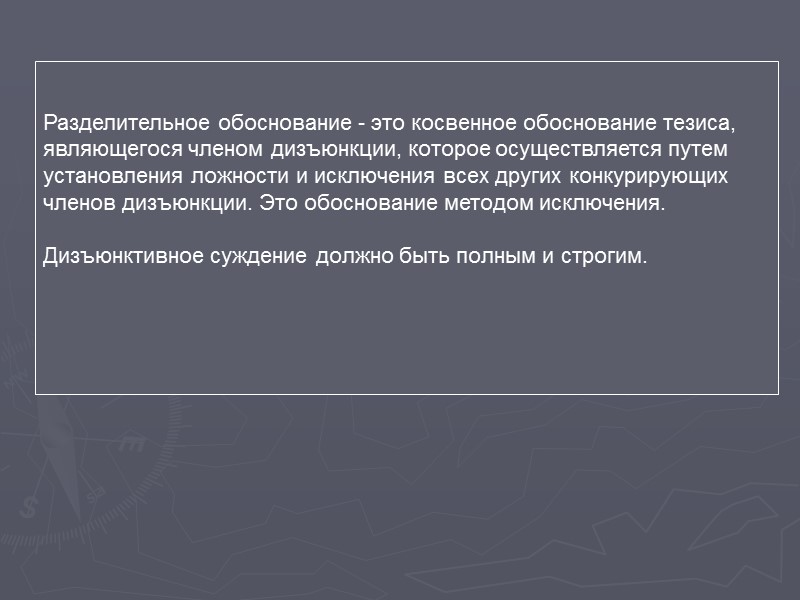 Разделительное обоснование - это косвенное обоснование тезиса, являющегося членом дизъюнкции, которое осуществляется путем установления ложности и исключения всех других конкурирующих членов дизъюнкции. Это обоснование методом исключения.

Дизъюнктивное суждение должно быть полным и строгим.